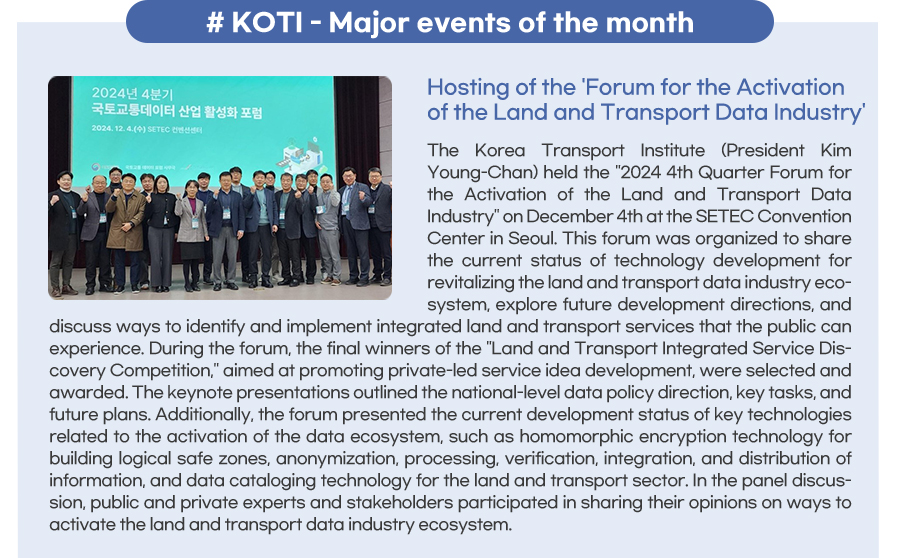 # KOTI - Major events of the month

2024년 4분기
국토교통데이터 산업 활성화 포럼
2024. 12. 4.(수) SETEC 컨벤션센터

Hosting of the 'Forum for the Activation of the Land and Transport Data Industry'

The Korea Transport Institute (President Kim Young-Chan) held the "2024 4th Quarter Forum for the Activation of the Land and Transport Data Industry" on December 4th at the SETEC Convention Center in Seoul. This forum was organized to share the current status of technology development for revitalizing the land and transport data industry ecosystem, explore future development directions, and discuss ways to identify and implement integrated land and transport services that the public can experience. During the forum, the final winners of the "Land and Transport Integrated Service Discovery Competition," aimed at promoting private-led service idea development, were selected and awarded. The keynote presentations outlined the national-level data policy direction, key tasks, and future plans. Additionally, the forum presented the current development status of key technologies related to the activation of the data ecosystem, such as homomorphic encryption technology for building logical safe zones, anonymization, processing, verification, integration, and distribution of information, and data cataloging technology for the land and transport sector. In the panel discussion, public and private experts and stakeholders participated in sharing their opinions on ways to activate the land and transport data industry ecosystem.